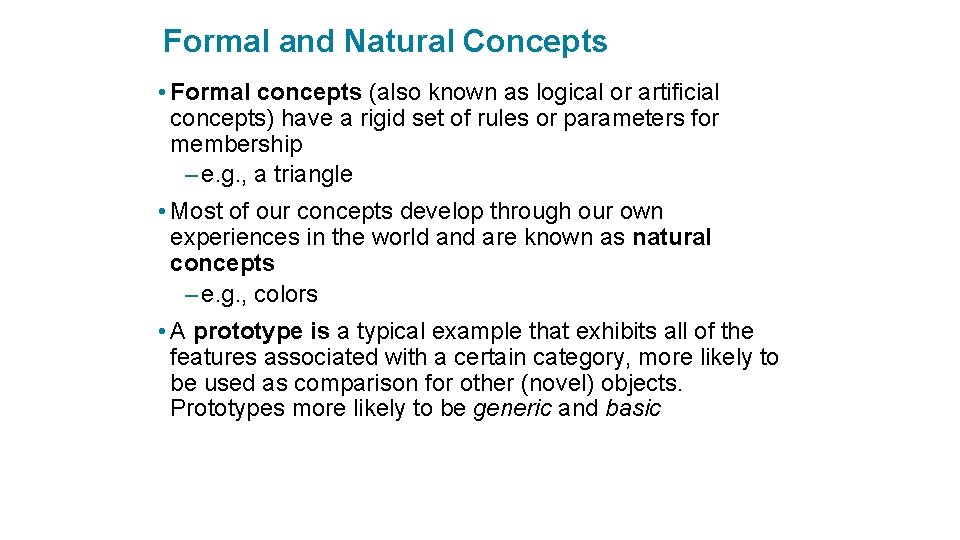 Formal and Natural Concepts

• Formal concepts (also known as logical or artificial concepts) have a rigid set of rules or parameters for membership

– e.g., a triangle

• Most of our concepts develop through our own experiences in the world and are known as natural concepts

– e.g., colors

• A prototype is a typical example that exhibits all of the features associated with a certain category, more likely to be used as comparison for other (novel) objects. Prototypes more likely to be generic and basic